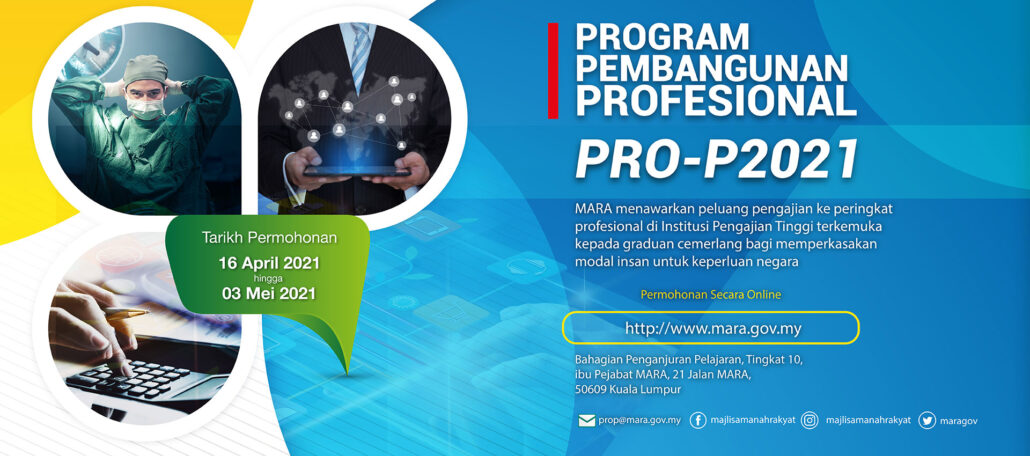 PROGRAM PEMBANGUNAN PROFESIONAL

PRO-P2021

MARA menawarkan peluang pengajian ke peringkat profesional di Institusi Pengajian Tinggi terkemuka kepada graduan cemerlang bagi memperkasakan modal insan untuk keperluan negara

Tarikh Permohonan
16 April 2021
hingga
03 Mei 2021

Permohonan Secara Online

http://www.mara.gov.my

Bahagian Penganjuran Pelajaran, Tingkat 10, ibu Pejabat MARA, 21 Jalan MARA, 50609 Kuala Lumpur

prop@mara.gov.my majlisamanahrakyat majlisamanahrakyat maragov